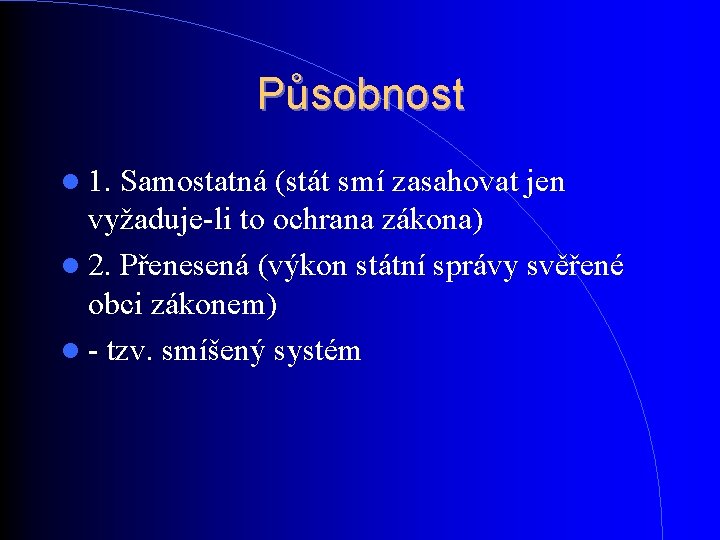 Působnost

• 1. Samostatná (stát smí zasahovat jen vyžaduje-li to ochrana zákona)
• 2. Přenesená (výkon státní správy svěřené obci zákonem)
• - tzv. smíšený systém